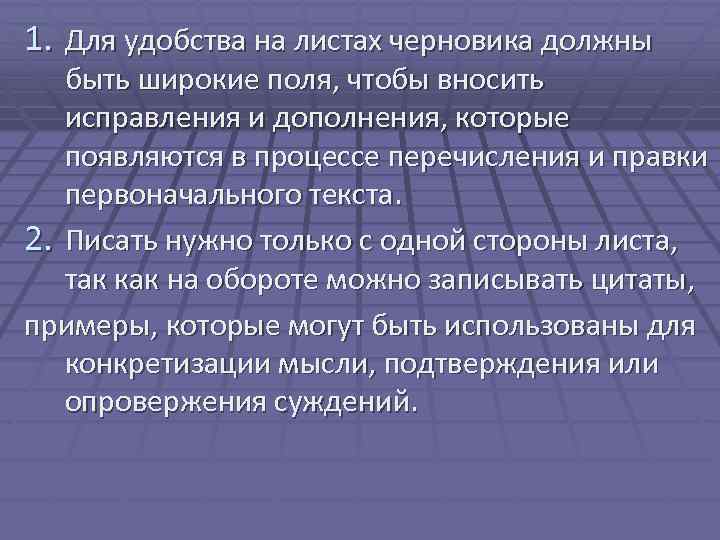 1. Для удобства на листах черновика должны быть широкие поля, чтобы вносить исправления и дополнения, которые появляются в процессе перечисления и правки первоначального текста.

2. Писать нужно только с одной стороны листа, так как на обороте можно записывать цитаты,

примеры, которые могут быть использованы для конкретизации мысли, подтверждения или опровержения суждений.